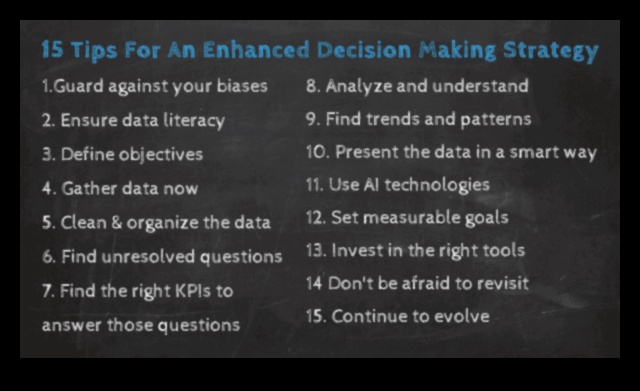 15 Tips For An Enhanced Decision Making Strategy

1.Guard against your biases
2. Ensure data literacy
3. Define objectives
4. Gather data now
5. Clean & organize the data
6. Find unresolved questions
7. Find the right KPIs to answer those questions

8. Analyze and understand
9. Find trends and patterns
10. Present the data in a smart way
11. Use AI technologies
12. Set measurable goals
13. Invest in the right tools
14 Don't be afraid to revisit
15. Continue to evolve